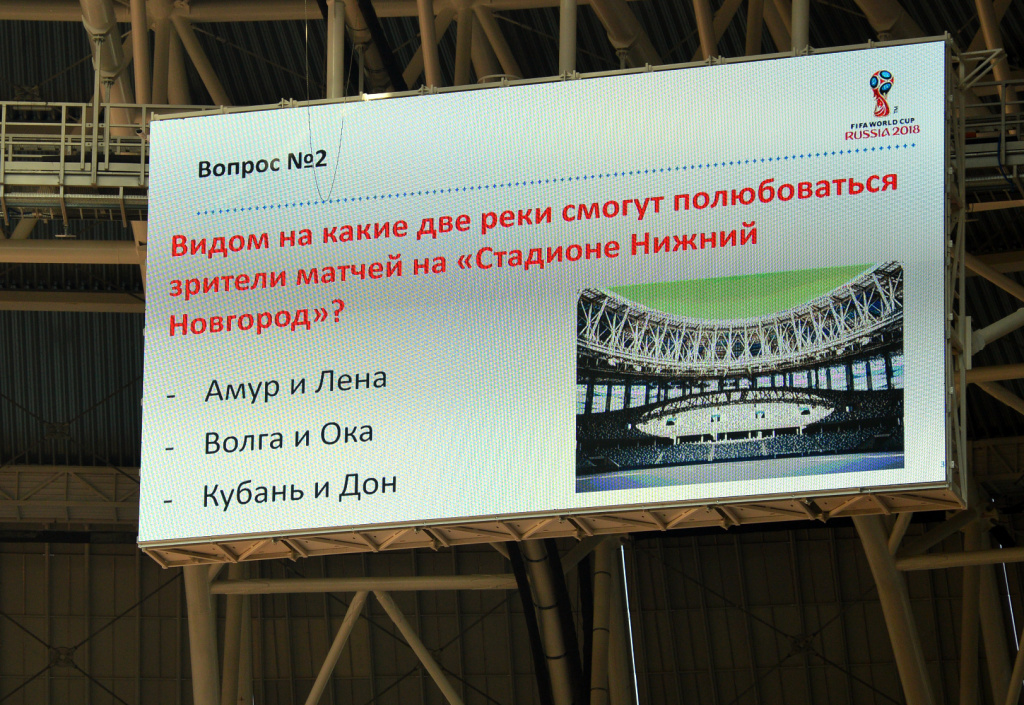 FIFA WORLD CUP RUSSIA 2018

Вопрос №2

Видом на какие две реки смогут полюбоваться зрители матчей на «Стадионе Нижний Новгород»?

- Амур и Лена
- Волга и Ока
- Кубань и Дон